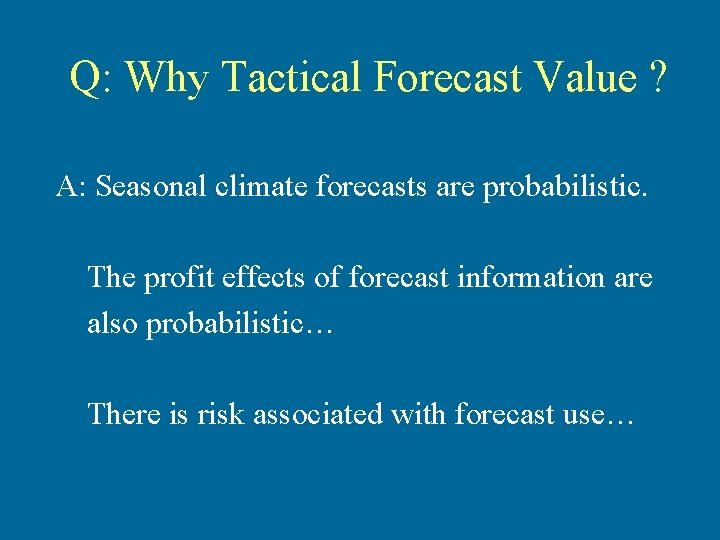 Q: Why Tactical Forecast Value ?

A: Seasonal climate forecasts are probabilistic.

The profit effects of forecast information are also probabilistic…

There is risk associated with forecast use…